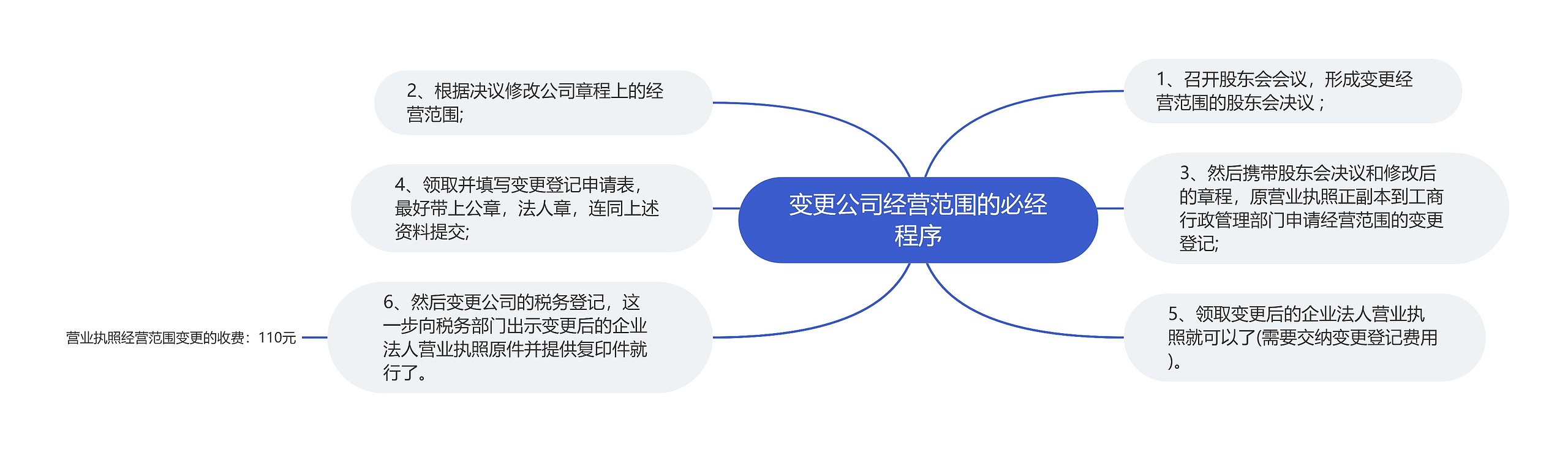 变更公司经营范围的必经程序

1、召开股东会会议，形成变更经营范围的股东会决议；

2、根据决议修改公司章程上的经营范围;

3、然后携带股东会决议和修改后的章程，原营业执照正副本到工商行政管理部门申请经营范围的变更登记;

4、领取并填写变更登记申请表，最好带上公章，法人章，连同上述资料提交;

5、领取变更后的企业法人营业执照就可以了(需要交纳变更登记费用)。

6、然后变更公司的税务登记，这一步向税务部门出示变更后的企业法人营业执照原件并提供复印件就行了。

营业执照经营范围变更的收费：110元